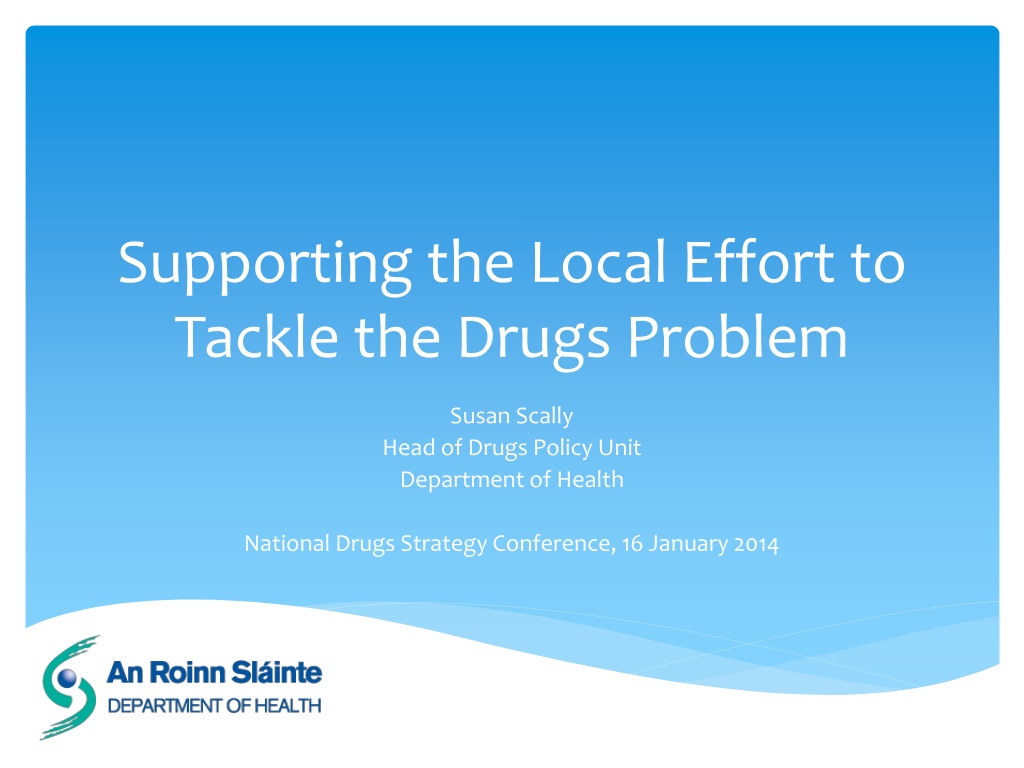 Supporting the Local Effort to Tackle the Drugs Problem

Susan Scally
Head of Drugs Policy Unit
Department of Health

National Drugs Strategy Conference, 16 January 2014

An Roinn Sláinte
DEPARTMENT OF HEALTH